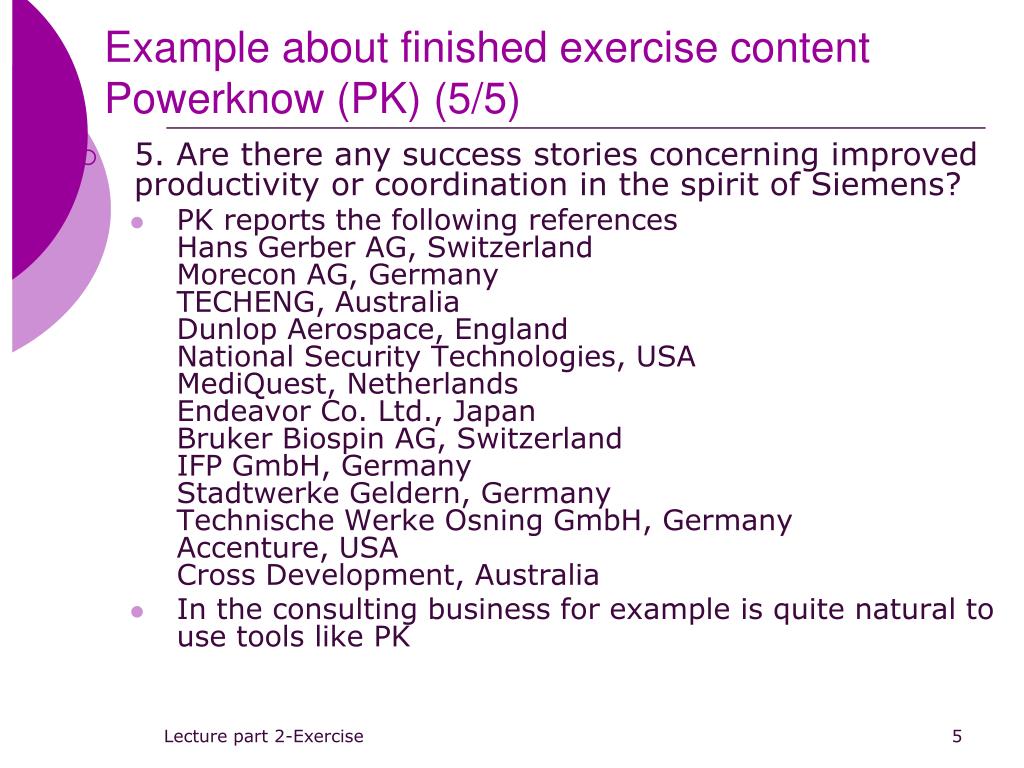 Example about finished exercise content Powerknow (PK) (5/5)

5. Are there any success stories concerning improved productivity or coordination in the spirit of Siemens?

PK reports the following references
Hans Gerber AG, Switzerland
Morecon AG, Germany
TECHENG, Australia
Dunlop Aerospace, England
National Security Technologies, USA
MediQuest, Netherlands
Endeavor Co. Ltd., Japan
Bruker Biospin AG, Switzerland
IFP GmbH, Germany
Stadtwerke Geldern, Germany
Technische Werke Osning GmbH, Germany
Accenture, USA
Cross Development, Australia

In the consulting business for example is quite natural to use tools like PK

Lecture part 2-Exercise

5